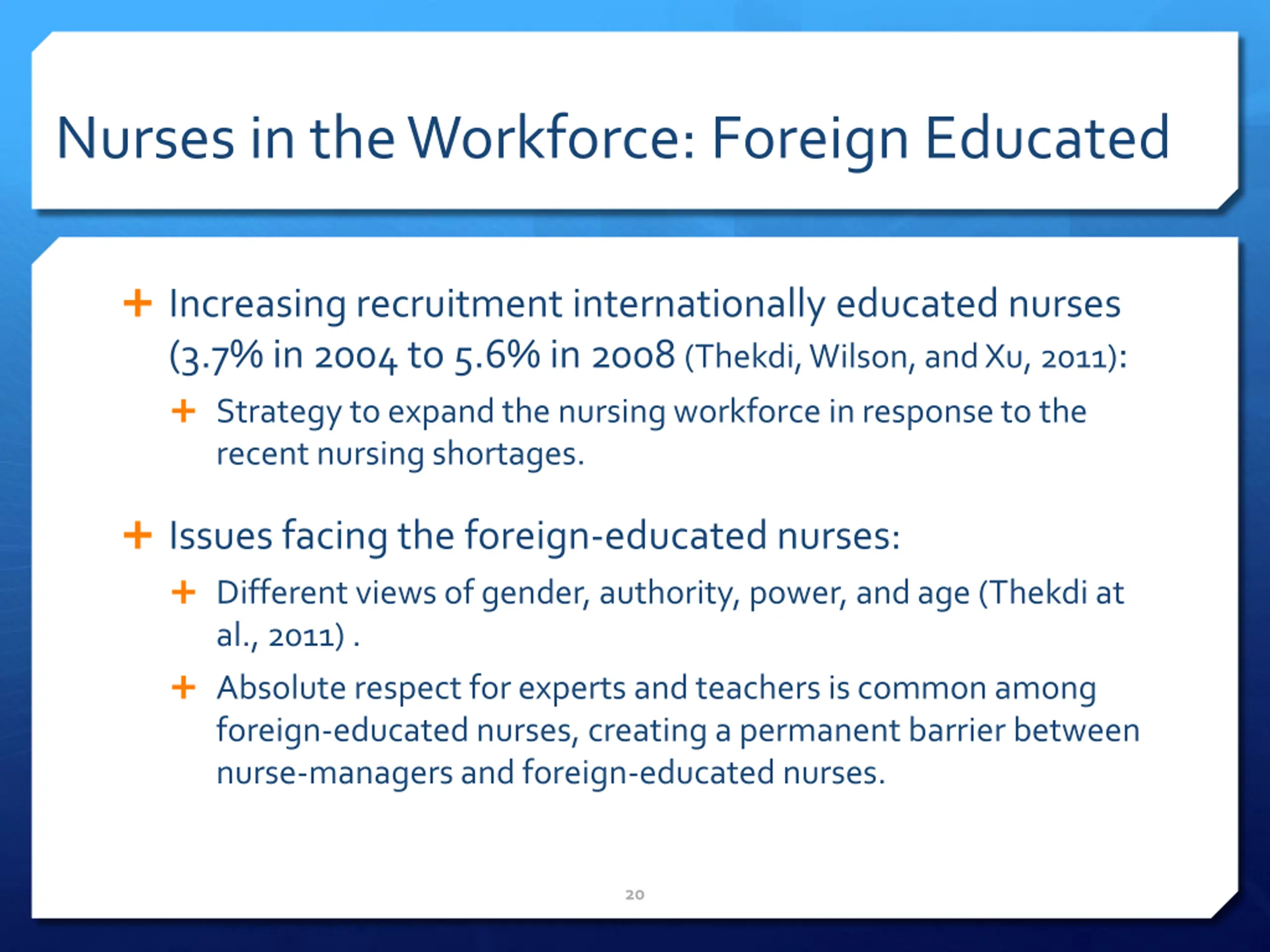 Nurses in the Workforce: Foreign Educated

+ Increasing recruitment internationally educated nurses (3.7% in 2004 to 5.6% in 2008 (Thekdi, Wilson, and Xu, 2011):

+ Strategy to expand the nursing workforce in response to the recent nursing shortages.

+ Issues facing the foreign-educated nurses:

+ Different views of gender, authority, power, and age (Thekdi at al., 2011) .

+ Absolute respect for experts and teachers is common among foreign-educated nurses, creating a permanent barrier between nurse-managers and foreign-educated nurses.

20